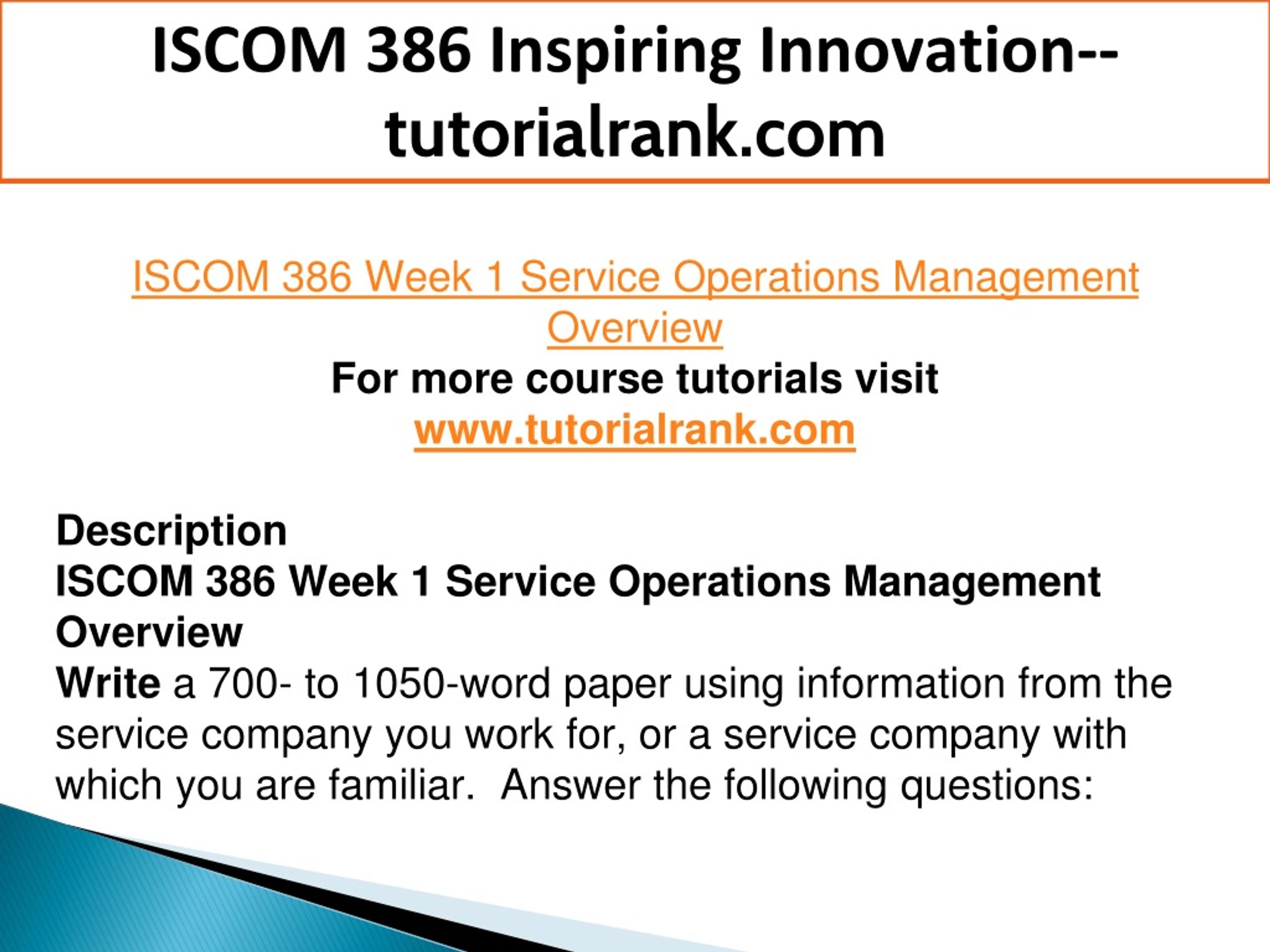 ISCOM 386 Inspiring Innovation--tutorialrank.com

ISCOM 386 Week 1 Service Operations Management Overview
For more course tutorials visit
www.tutorialrank.com

Description
ISCOM 386 Week 1 Service Operations Management Overview
Write a 700- to 1050-word paper using information from the service company you work for, or a service company with which you are familiar. Answer the following questions: